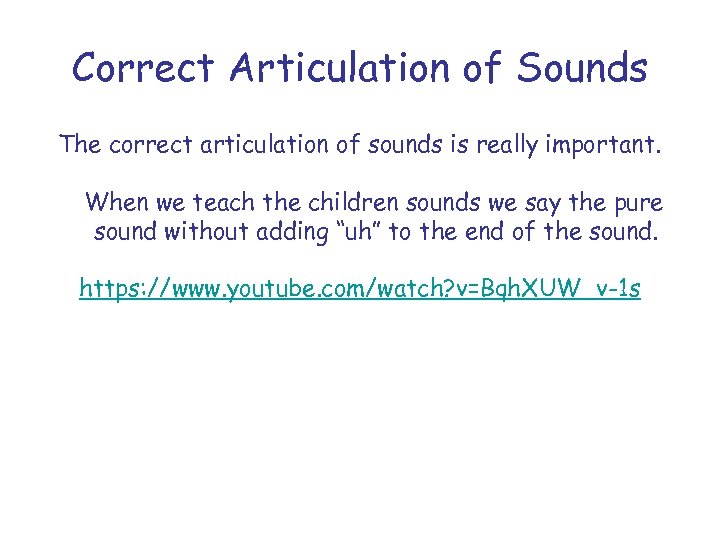 Correct Articulation of Sounds

The correct articulation of sounds is really important.

When we teach the children sounds we say the pure sound without adding “uh” to the end of the sound.

https://www.youtube.com/watch?v=BqhXUW_v-1s